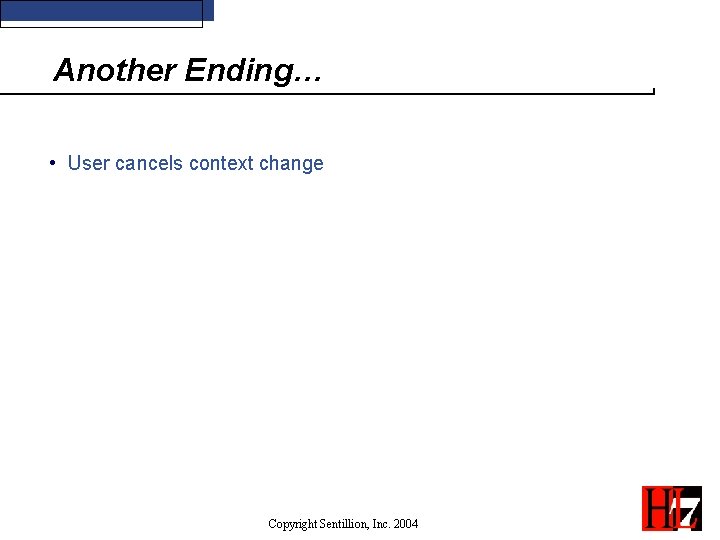 Another Ending…

• User cancels context change

Copyright Sentillion, Inc. 2004

HL7